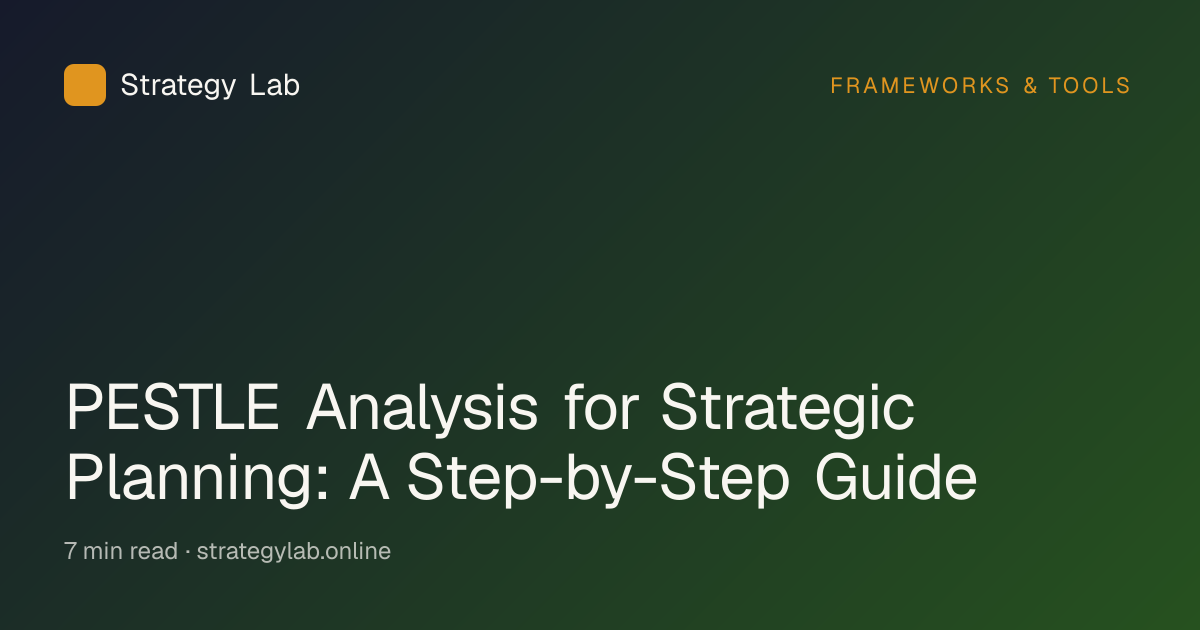 Strategy Lab

FRAMEWORKS & TOOLS

PESTLE Analysis for Strategic Planning: A Step-by-Step Guide

7 min read · strategylab.online